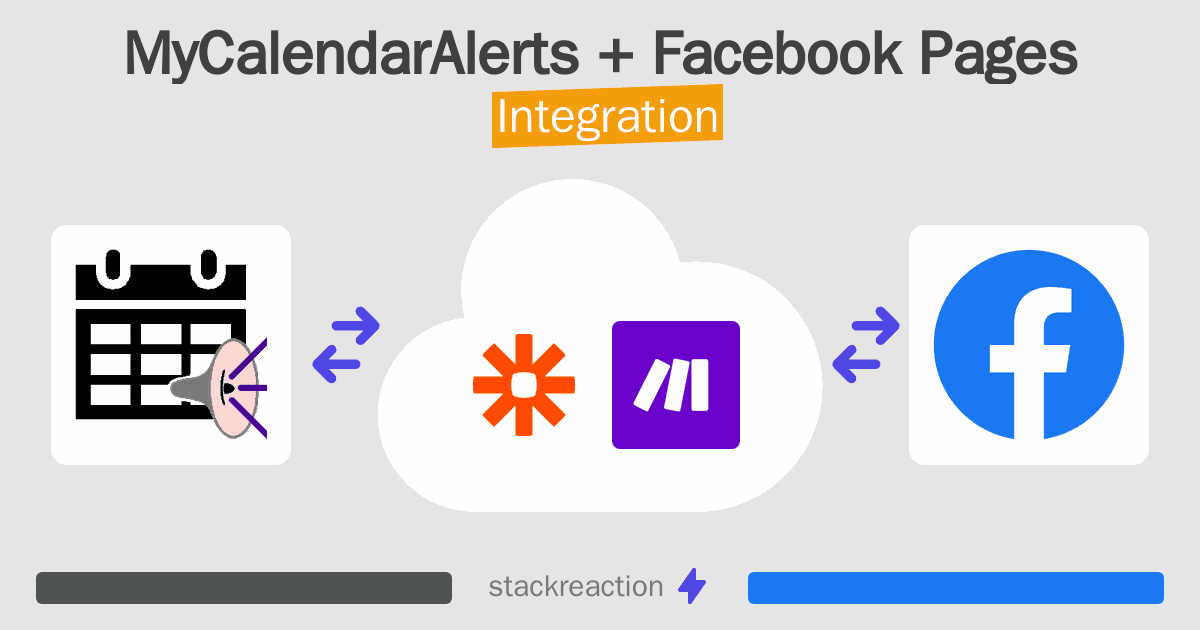 MyCalendarAlerts + Facebook Pages
Integration

stackreaction